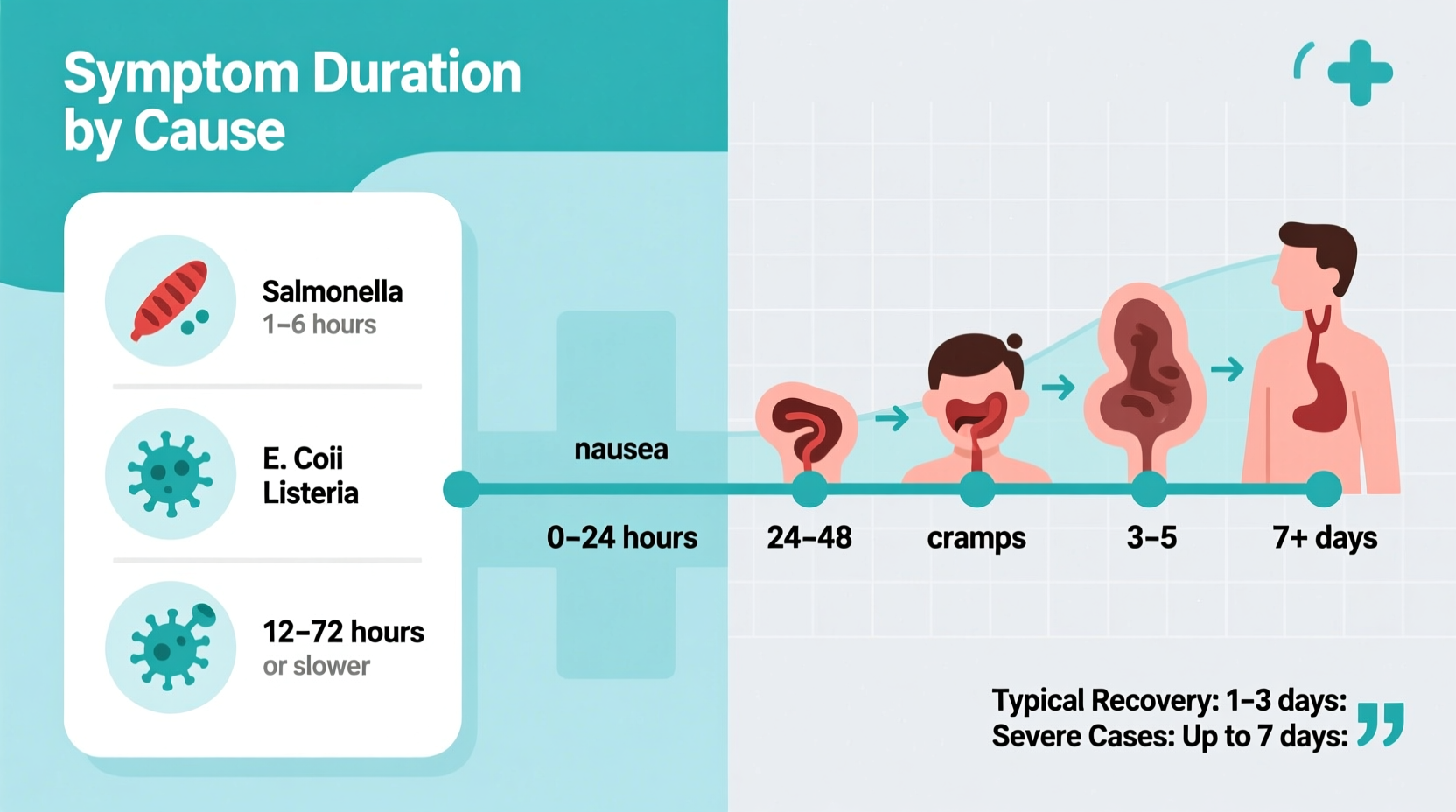 Symptom Duration by Cause

Salmonella
1–6 hours

E. Coii
Listeria

12–72 hours
or slower

nausea

0–24 hours

24–48

cramps

3–5

7+ days

Typical Recovery: 1–3 days:
Severe Cases: Up to 7 days: